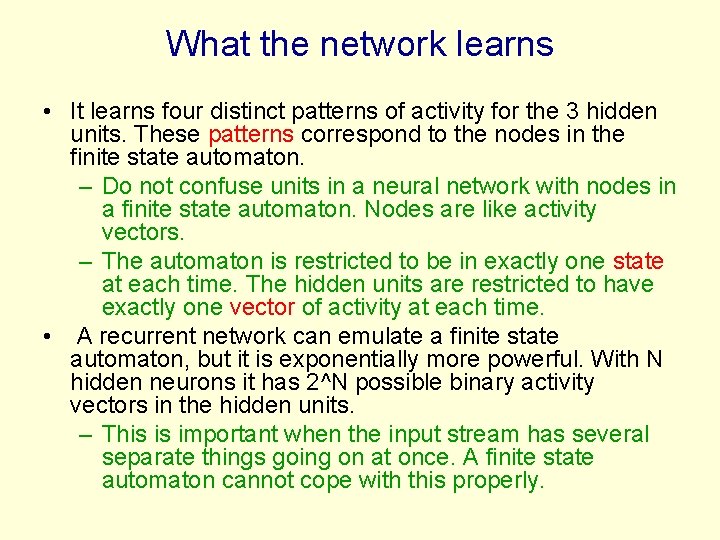 What the network learns

• It learns four distinct patterns of activity for the 3 hidden units. These patterns correspond to the nodes in the finite state automaton.

– Do not confuse units in a neural network with nodes in a finite state automaton. Nodes are like activity vectors.

– The automaton is restricted to be in exactly one state at each time. The hidden units are restricted to have exactly one vector of activity at each time.

• A recurrent network can emulate a finite state automaton, but it is exponentially more powerful. With N hidden neurons it has 2^N possible binary activity vectors in the hidden units.

– This is important when the input stream has several separate things going on at once. A finite state automaton cannot cope with this properly.